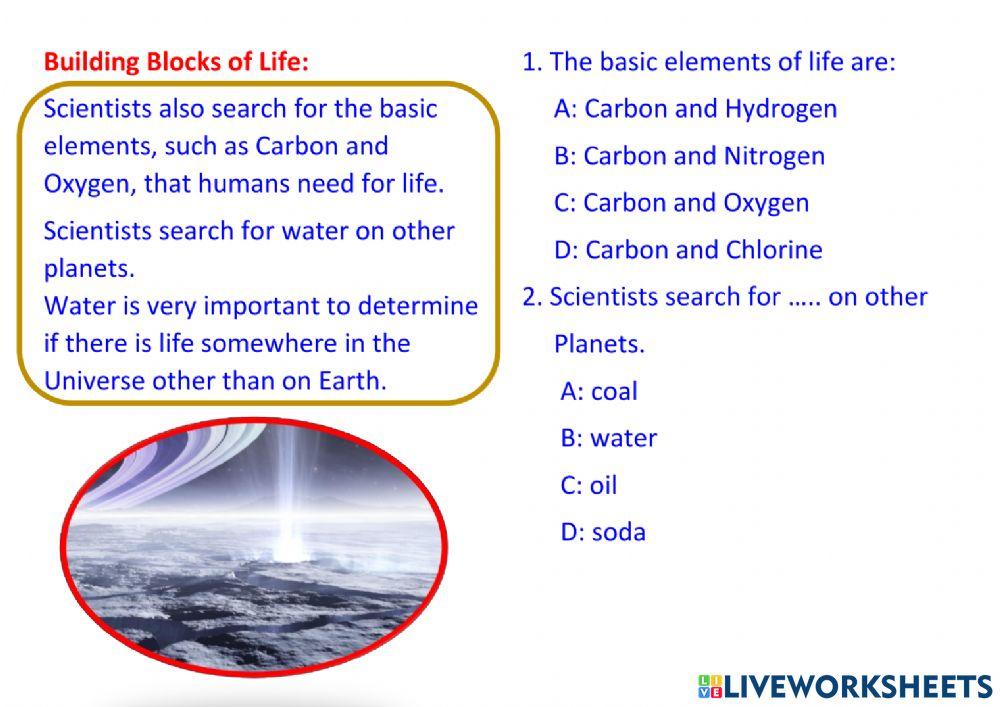 Building Blocks of Life:

Scientists also search for the basic elements, such as Carbon and Oxygen, that humans need for life.

Scientists search for water on other planets.
Water is very important to determine if there is life somewhere in the Universe other than on Earth.

1. The basic elements of life are:
A: Carbon and Hydrogen
B: Carbon and Nitrogen
C: Carbon and Oxygen
D: Carbon and Chlorine

2. Scientists search for ….. on other Planets.
A: coal
B: water
C: oil
D: soda

LIVEWORKSHEETS